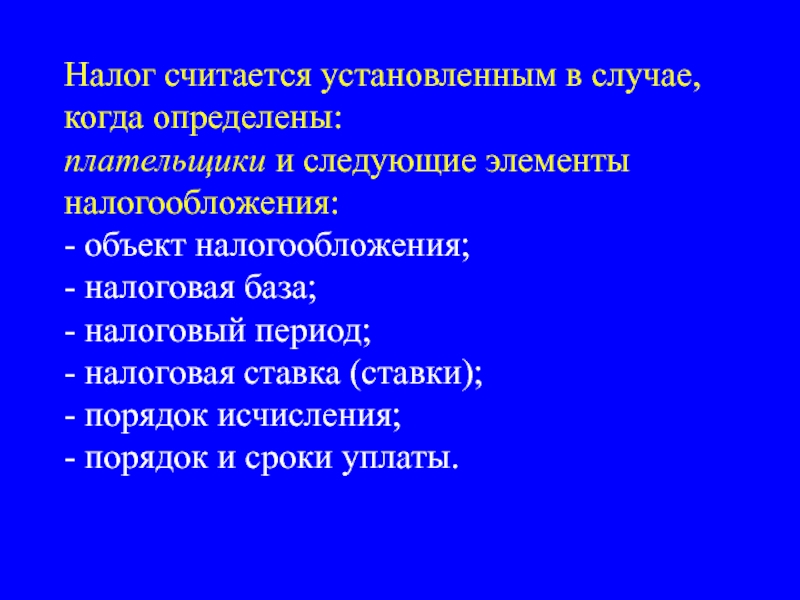 Налог считается установленным в случае, когда определены:
плательщики и следующие элементы налогообложения:
- объект налогообложения;
- налоговая база;
- налоговый период;
- налоговая ставка (ставки);
- порядок исчисления;
- порядок и сроки уплаты.